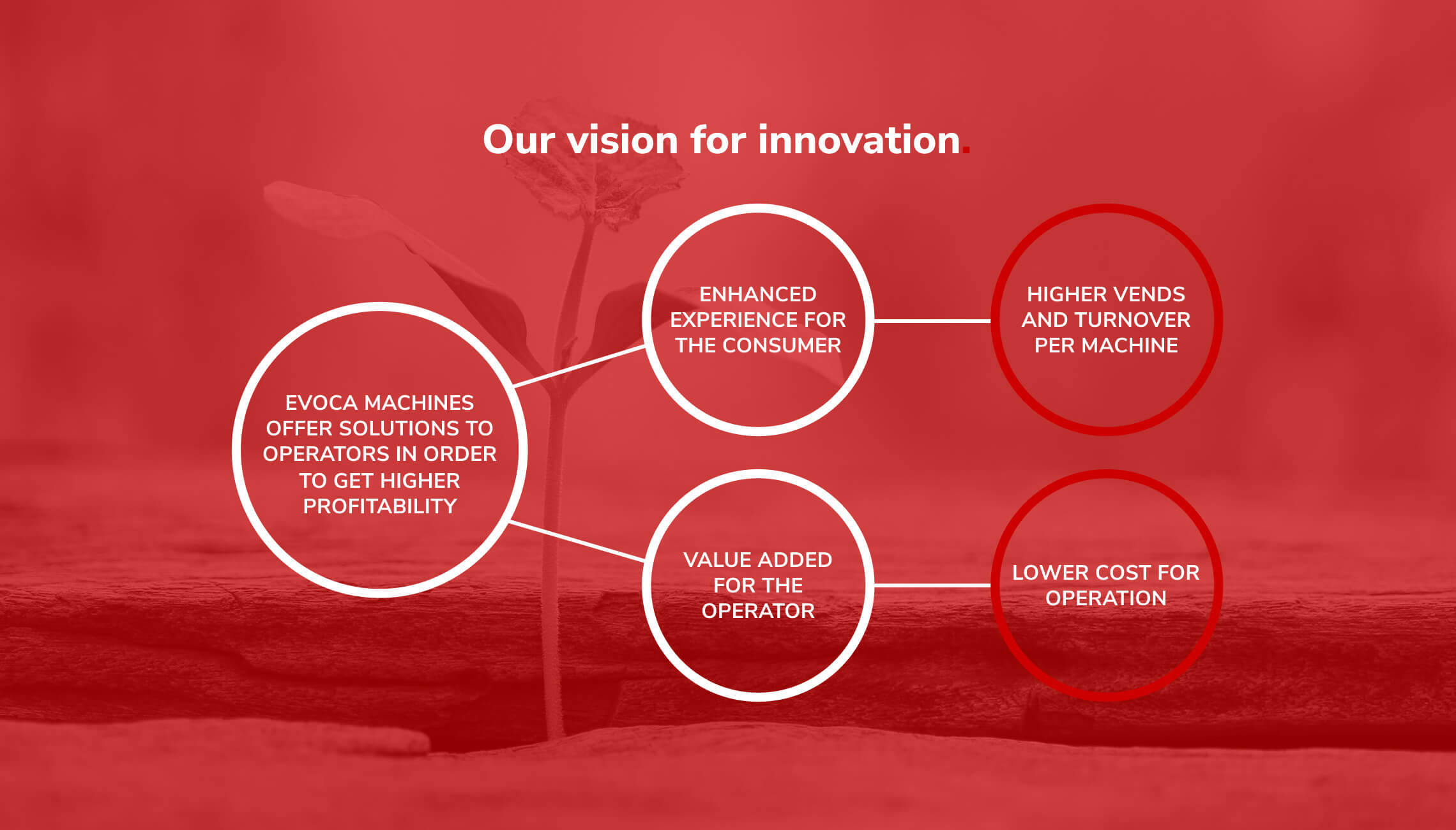 Our vision for innovation.

EVOCA MACHINES OFFER SOLUTIONS TO OPERATORS IN ORDER TO GET HIGHER PROFITABILITY

ENHANCED EXPERIENCE FOR THE CONSUMER

HIGHER VENDS AND TURNOVER PER MACHINE

VALUE ADDED FOR THE OPERATOR

LOWER COST FOR OPERATION